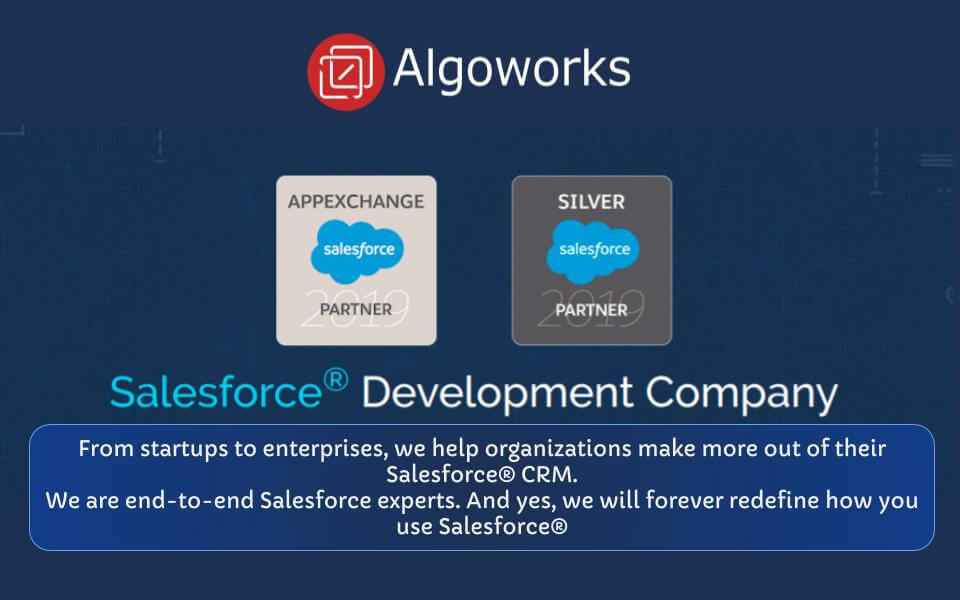 Algoworks

APPEXCHANGE
salesforce
PARTNER
2019

SILVER
salesforce
PARTNER
2019

Salesforce® Development Company

From startups to enterprises, we help organizations make more out of their Salesforce® CRM.
We are end-to-end Salesforce experts. And yes, we will forever redefine how you use Salesforce®